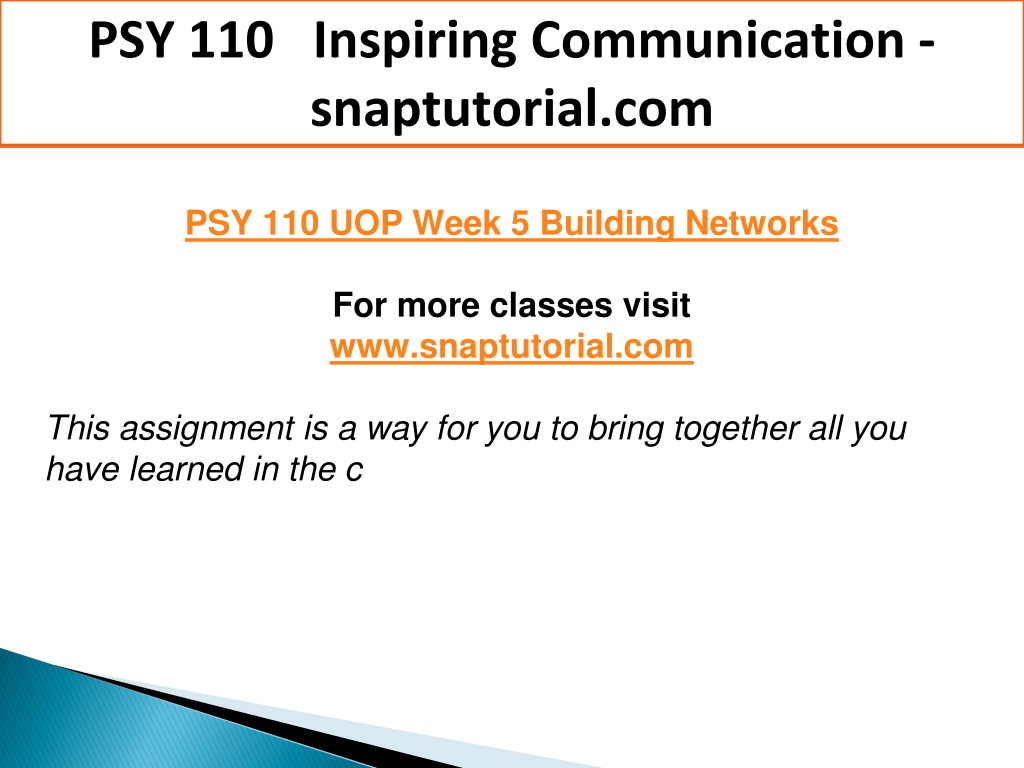 PSY 110 Inspiring Communication - snaptutorial.com

PSY 110 UOP Week 5 Building Networks

For more classes visit
www.snaptutorial.com

This assignment is a way for you to bring together all you have learned in the c